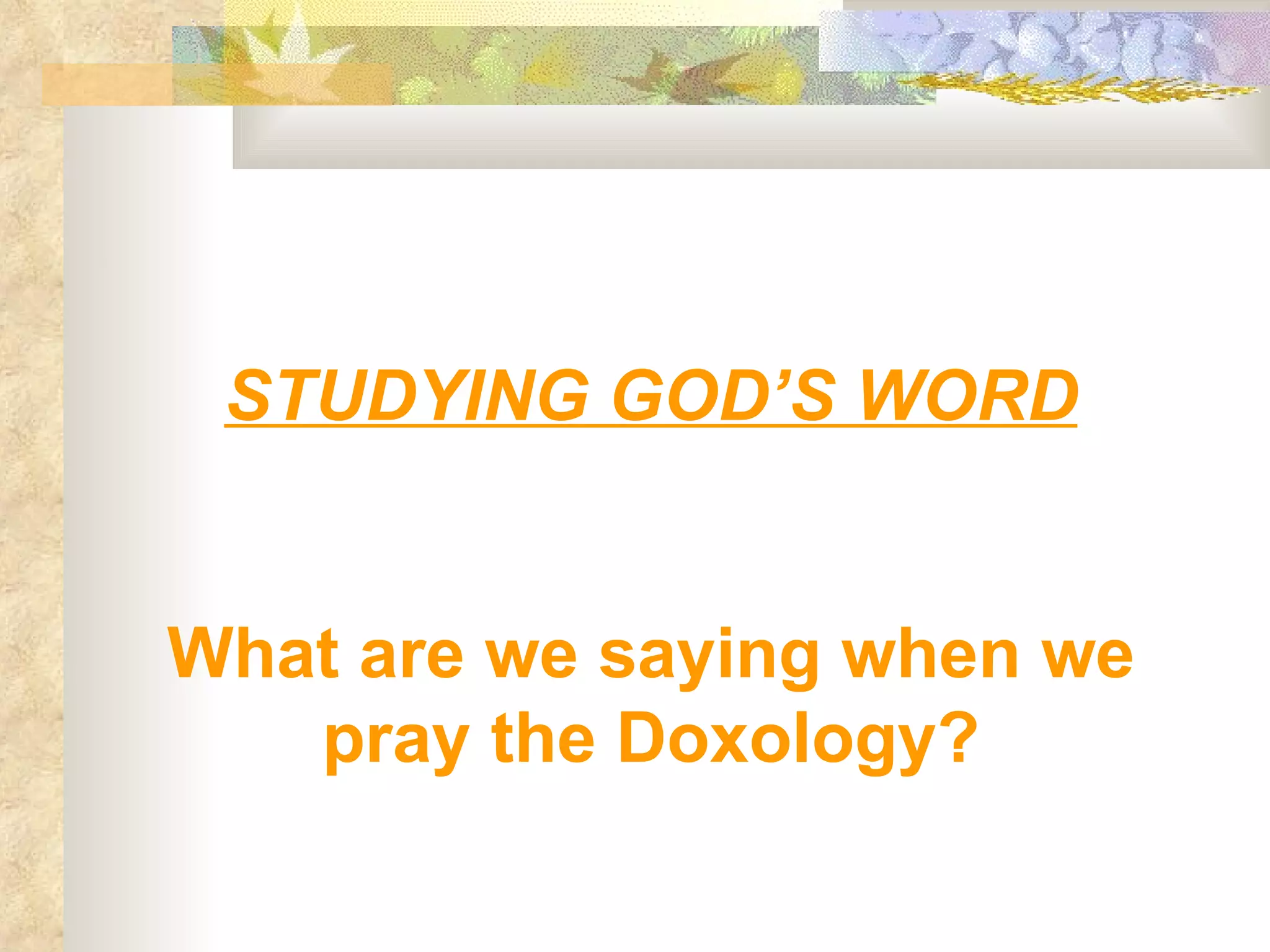 STUDYING GOD’S WORD

What are we saying when we pray the Doxology?